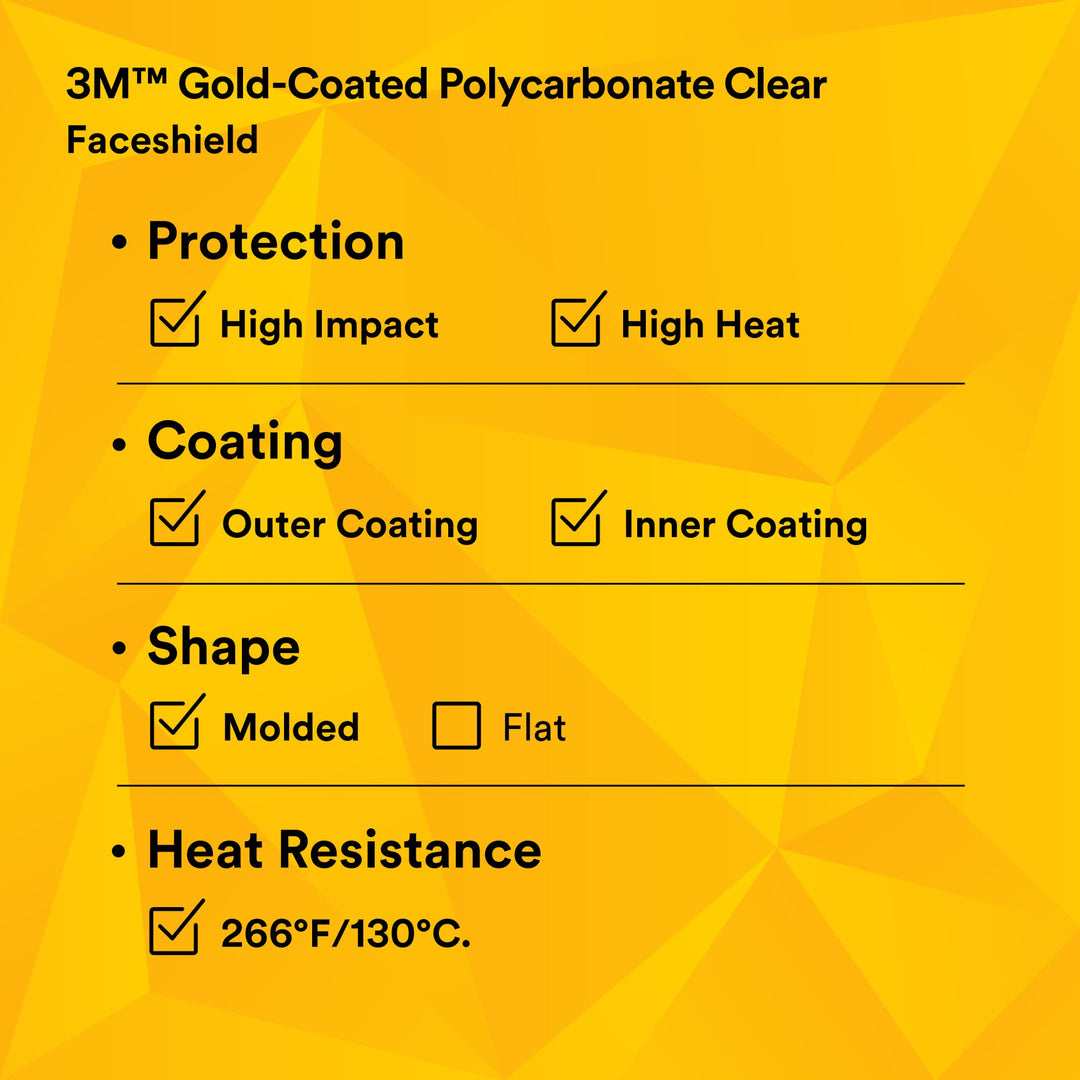 3M™ Gold-Coated Polycarbonate Clear Faceshield

• Protection

☑ High Impact ☑ High Heat

• Coating

☑ Outer Coating ☑ Inner Coating

• Shape

☑ Molded ☐ Flat

• Heat Resistance

☑ 266°F/130°C.